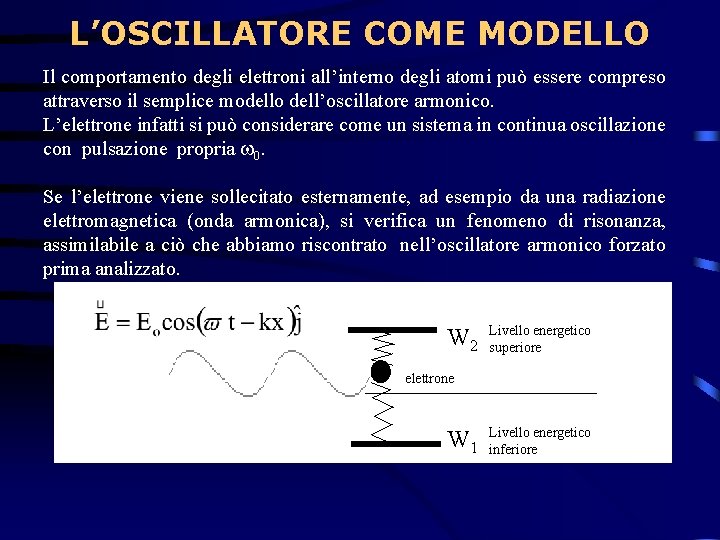 L'OSCILLATORE COME MODELLO

Il comportamento degli elettroni all'interno degli atomi può essere compreso attraverso il semplice modello dell'oscillatore armonico.
L'elettrone infatti si può considerare come un sistema in continua oscillazione con pulsazione propria $\omega_0$.

Se l'elettrone viene sollecitato esternamente, ad esempio da una radiazione elettromagnetica (onda armonica), si verifica un fenomeno di risonanza, assimilabile a ciò che abbiamo riscontrato nell'oscillatore armonico forzato prima analizzato.

$\vec{E} = E_o \cos(\varpi t - kx)\hat{j}$

$W_2$ Livello energetico superiore

elettrone

$W_1$ Livello energetico inferiore